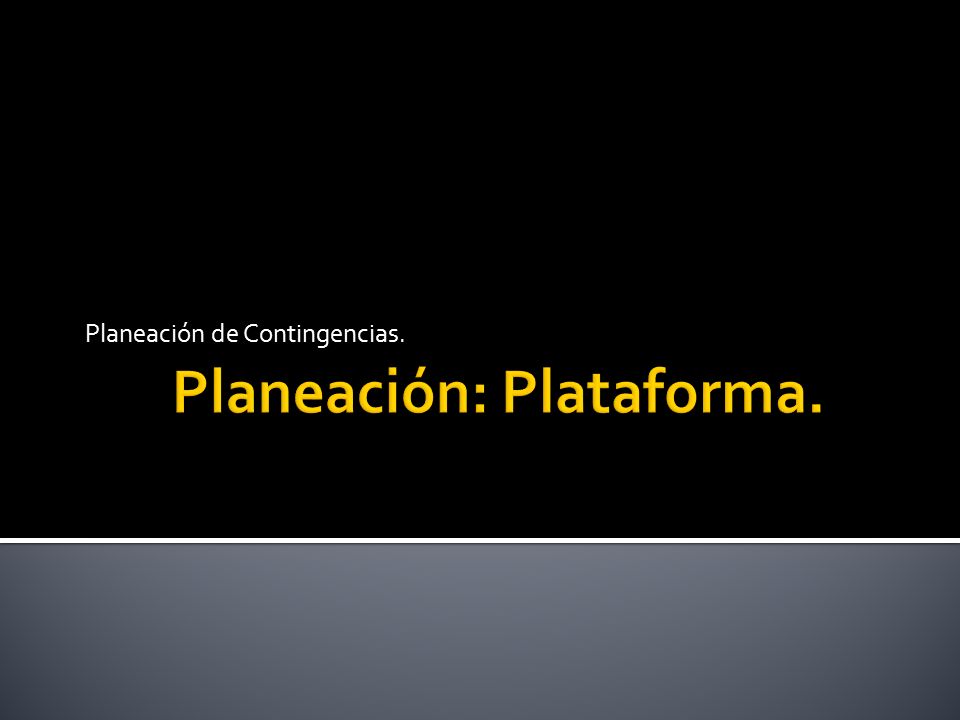 Planeación de Contingencias.

Planeación: Plataforma.